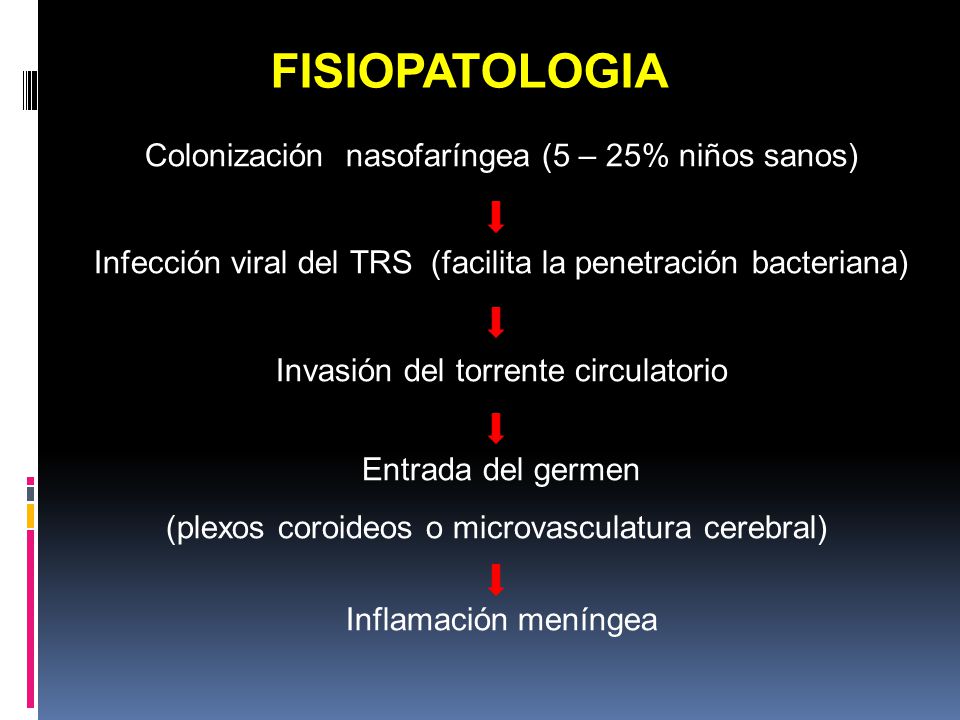 FISIOPATOLOGIA

Colonización nasofaríngea (5 – 25% niños sanos)

Infección viral del TRS (facilita la penetración bacteriana)

Invasión del torrente circulatorio

Entrada del germen

(plexos coroideos o microvasculatura cerebral)

Inflamación meníngea